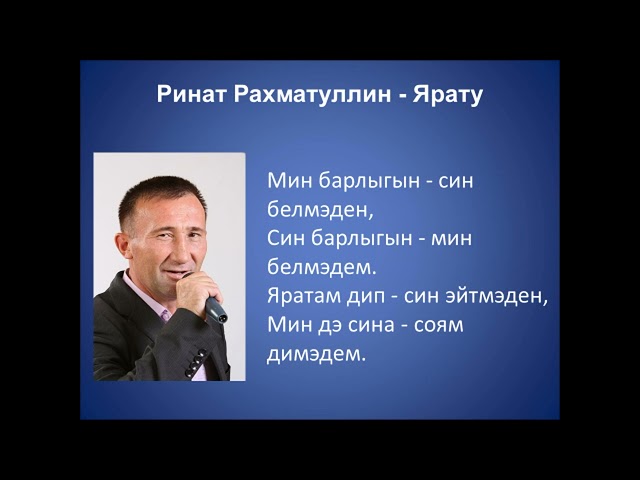 Ринат Рахматуллин - Ярату

Мин барлыгын - син белмэден,
Син барлыгын - мин белмэдем.
Яратам дип - син эйтмэден,
Мин дэ сина - соям димэдем.